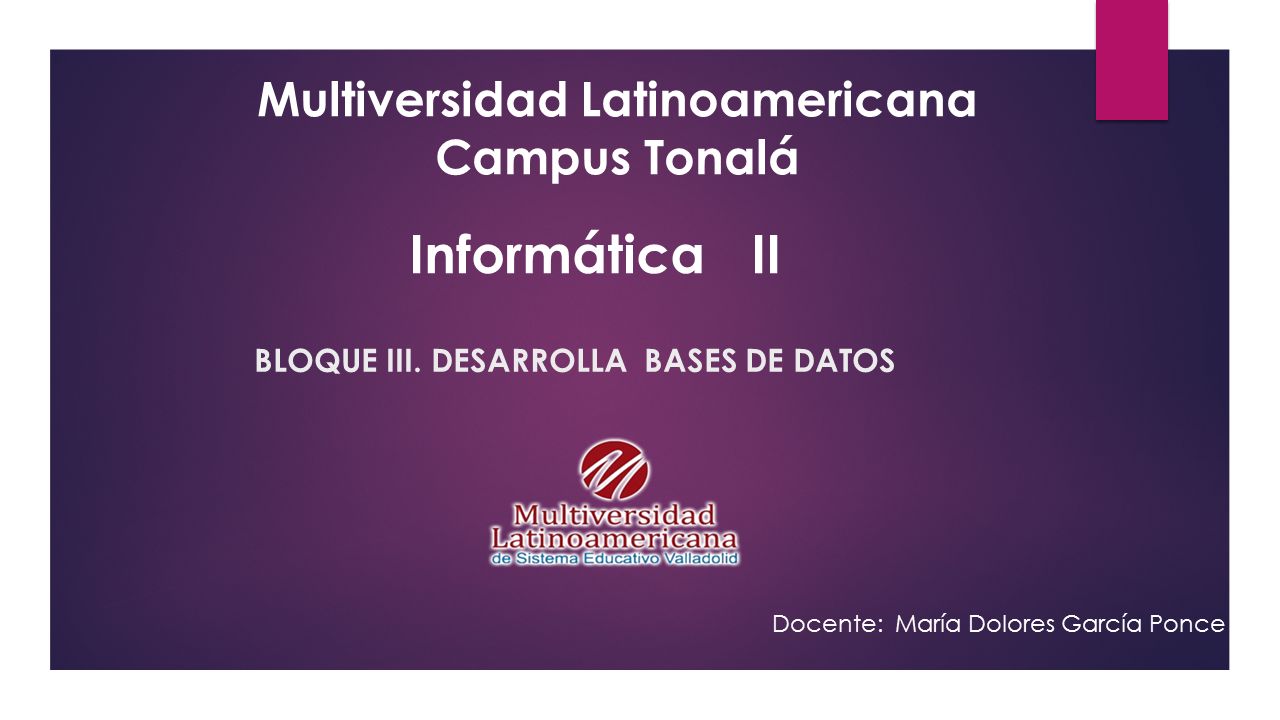 Multiversidad Latinoamericana
Campus Tonalá

Informática II

BLOQUE III. DESARROLLA BASES DE DATOS

Multiversidad
Latinoamericana
de Sistema Educativo Valladolid

Docente: María Dolores García Ponce